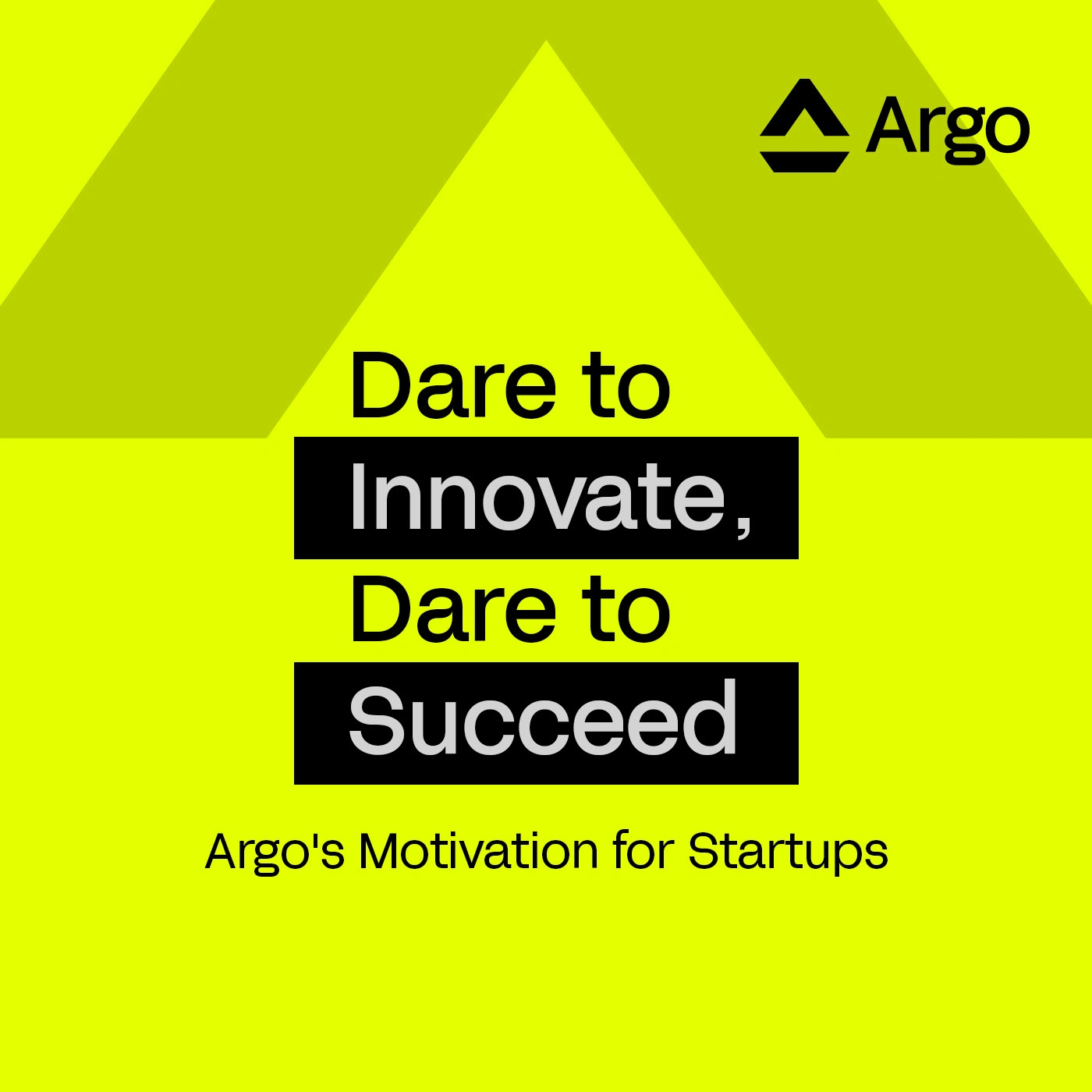 Argo

Dare to Innovate, Dare to Succeed

Argo's Motivation for Startups